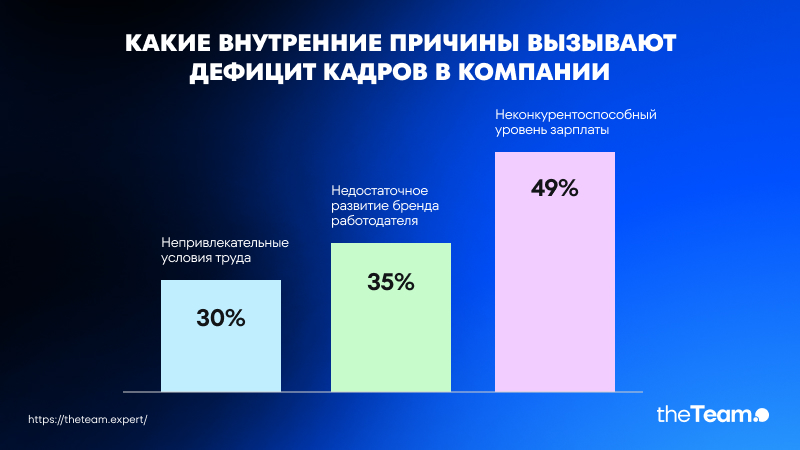 КАКИЕ ВНУТРЕННИЕ ПРИЧИНЫ ВЫЗЫВАЮТ ДЕФИЦИТ КАДРОВ В КОМПАНИИ

Непривлекательные условия труда

30%

Недостаточное развитие бренда работодателя

35%

Неконкурентоспособный уровень зарплаты

49%

https://theteam.expert/

theTeam